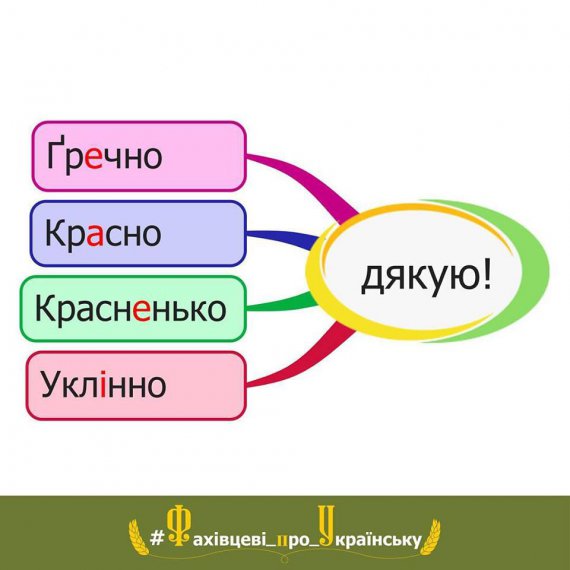 Ґречно

Красно

Красненько

Уклінно

дякую!

#Фахівцеві_про_Українську